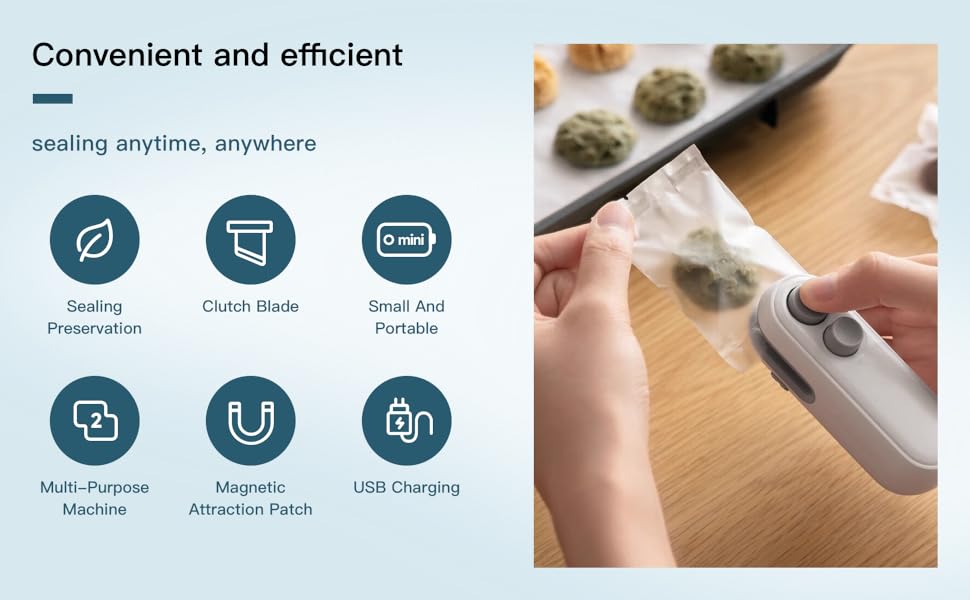 Convenient and efficient

sealing anytime, anywhere

Sealing Preservation

Clutch Blade

mini

Small And Portable

2

Multi-Purpose Machine

Magnetic Attraction Patch

USB Charging